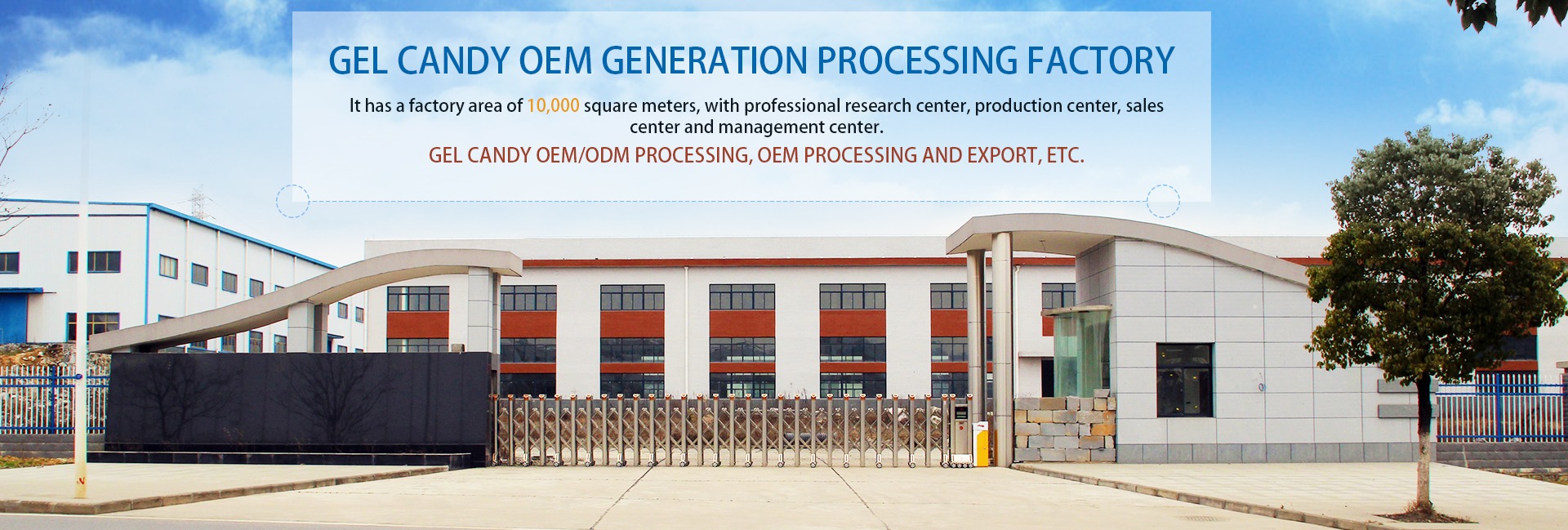 GEL CANDY OEM GENERATION PROCESSING FACTORY

It has a factory area of 10,000 square meters, with professional research center, production center, sales center and management center.

GEL CANDY OEM/ODM PROCESSING, OEM PROCESSING AND EXPORT, ETC.